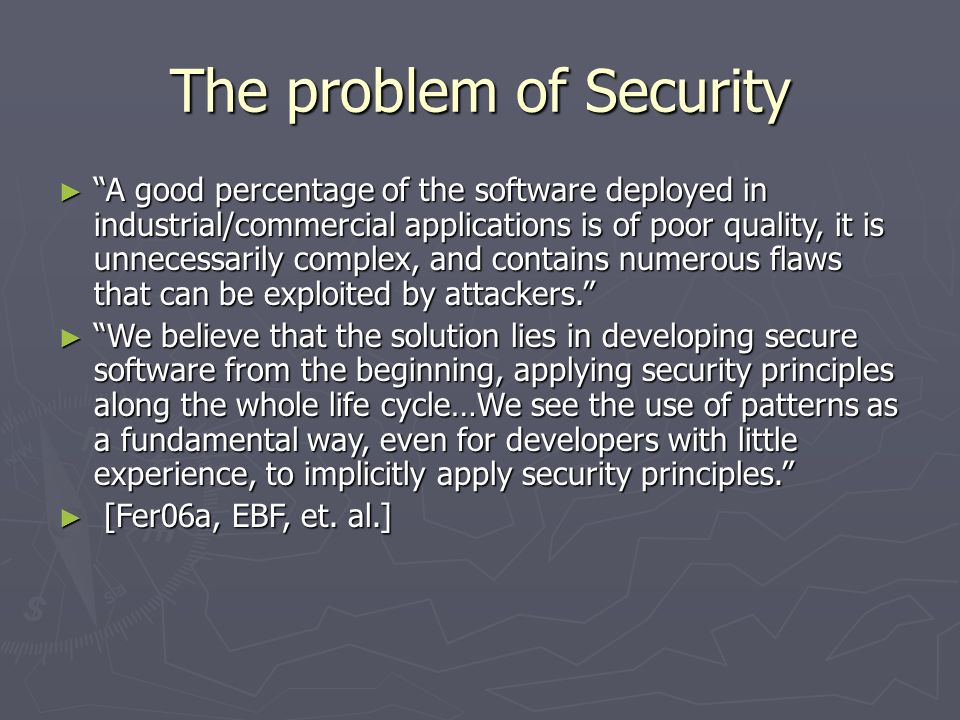 The problem of Security

► “A good percentage of the software deployed in industrial/commercial applications is of poor quality, it is unnecessarily complex, and contains numerous flaws that can be exploited by attackers.”

► “We believe that the solution lies in developing secure software from the beginning, applying security principles along the whole life cycle…We see the use of patterns as a fundamental way, even for developers with little experience, to implicitly apply security principles.”

► [Fer06a, EBF, et. al.]